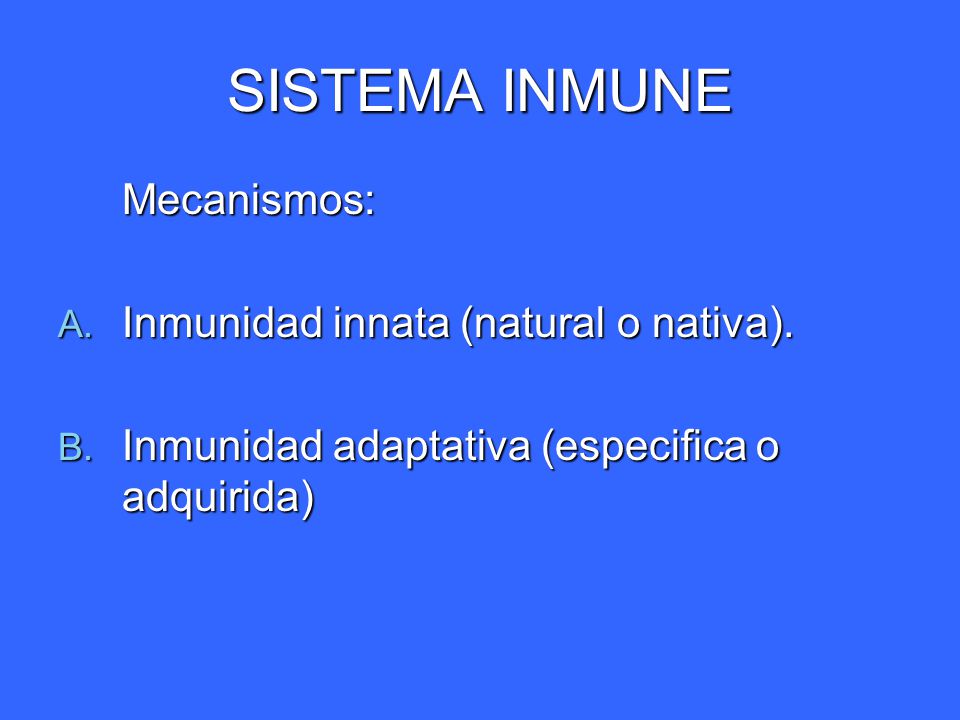 SISTEMA INMUNE

Mecanismos:

A. Inmunidad innata (natural o nativa).

B. Inmunidad adaptativa (especifica o adquirida)